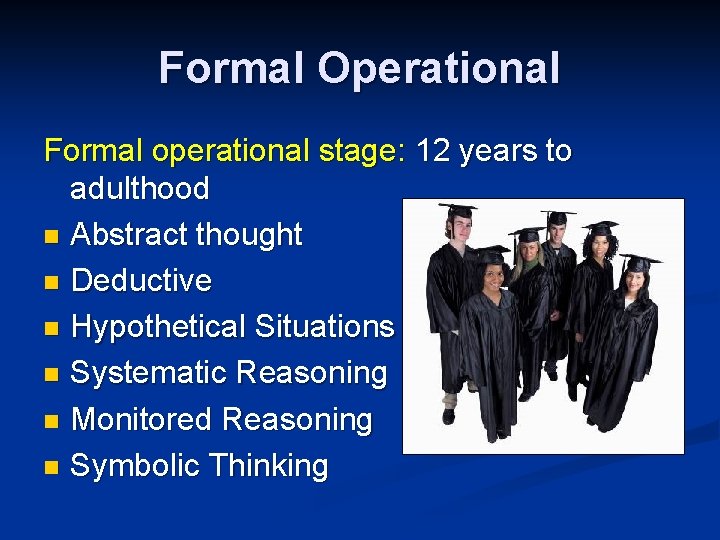 Formal Operational

Formal operational stage: 12 years to adulthood

- Abstract thought
- Deductive
- Hypothetical Situations
- Systematic Reasoning
- Monitored Reasoning
- Symbolic Thinking